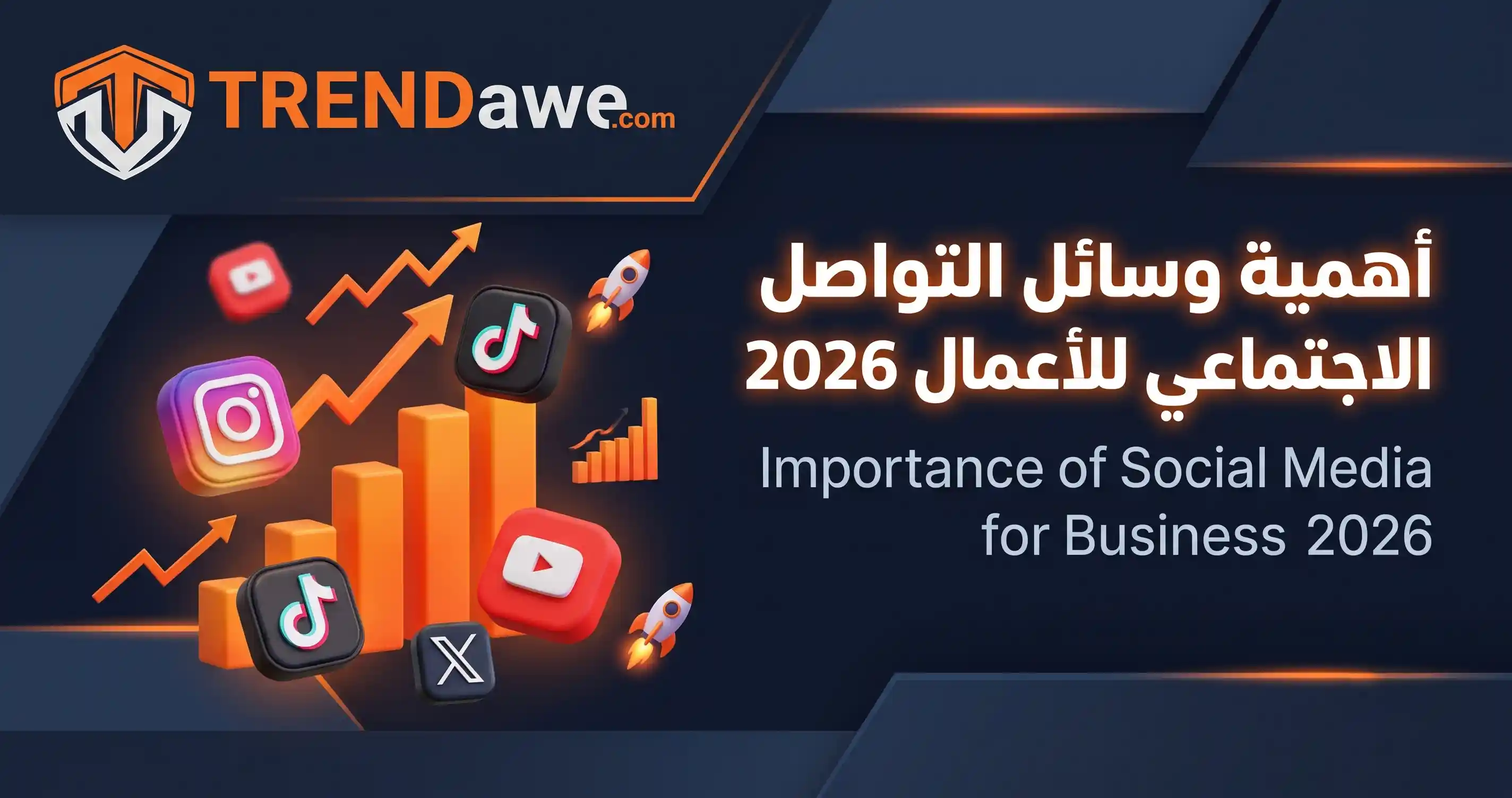 TRENDawe.com

أهمية وسائل التواصل الاجتماعي للأعمال 2026

Importance of Social Media for Business 2026